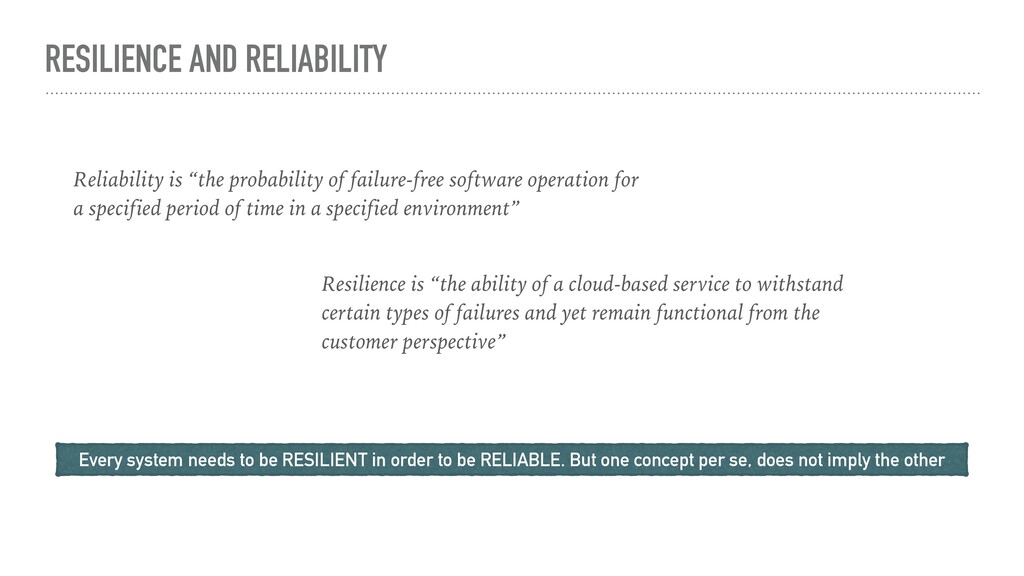 RESILIENCE AND RELIABILITY

Reliability is “the probability of failure-free software operation for a specified period of time in a specified environment”

Resilience is “the ability of a cloud-based service to withstand certain types of failures and yet remain functional from the customer perspective”

Every system needs to be RESILIENT in order to be RELIABLE. But one concept per se, does not imply the other